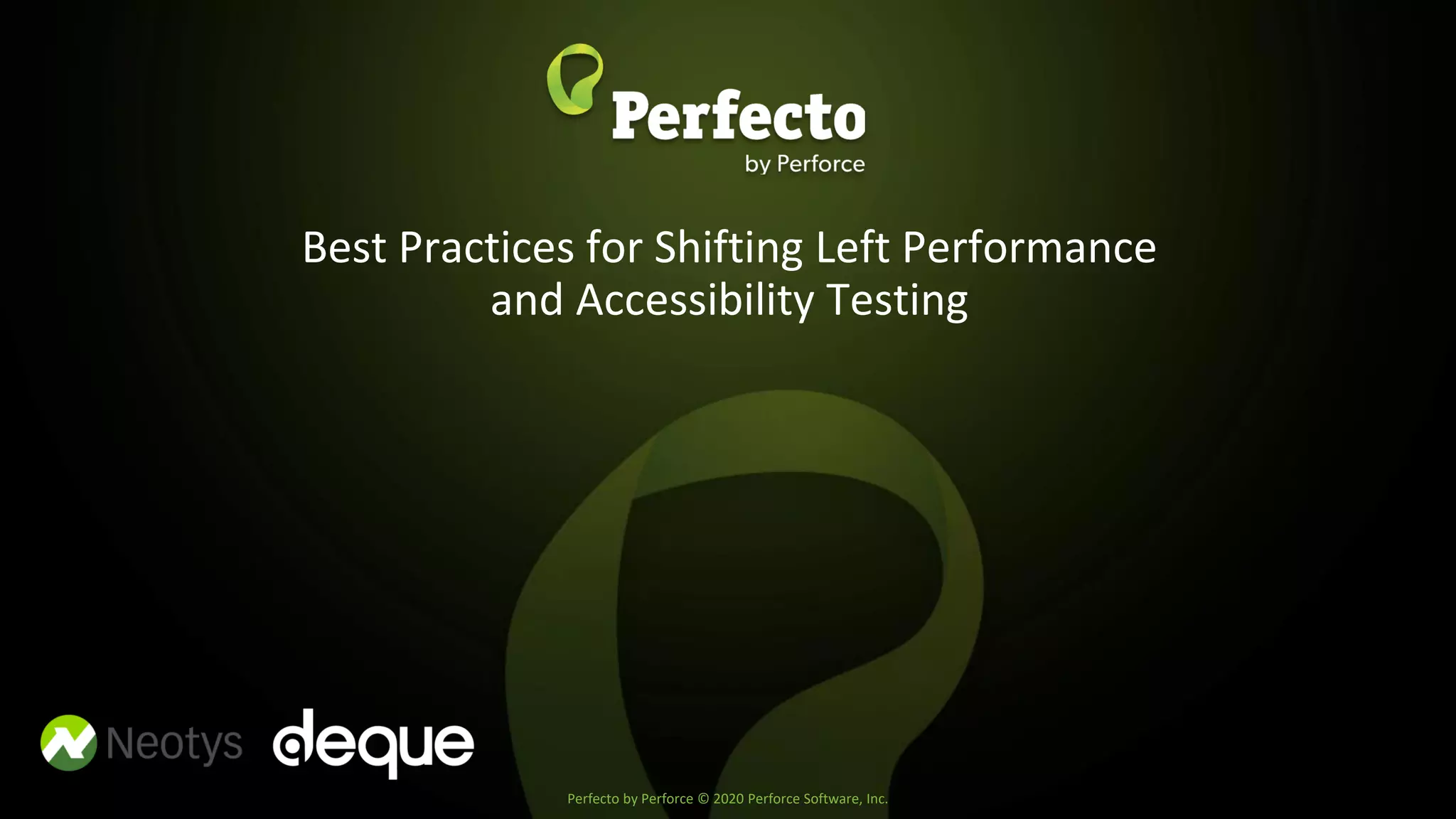 Perfecto
by Perforce

Best Practices for Shifting Left Performance and Accessibility Testing

Neotys deque

Perfecto by Perforce © 2020 Perforce Software, Inc.